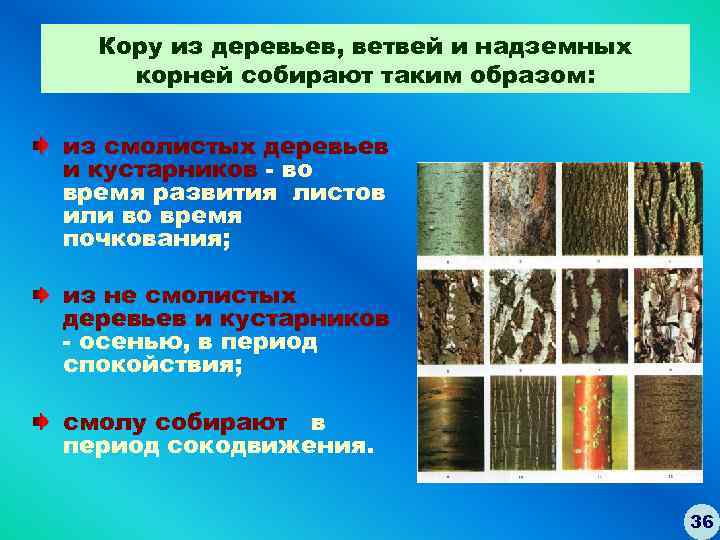 Кору из деревьев, ветвей и надземных корней собирают таким образом:

из смолистых деревьев и кустарников - во время развития листов или во время почкования;

из не смолистых деревьев и кустарников - осенью, в период спокойствия;

смолу собирают в период сокодвижения.

36